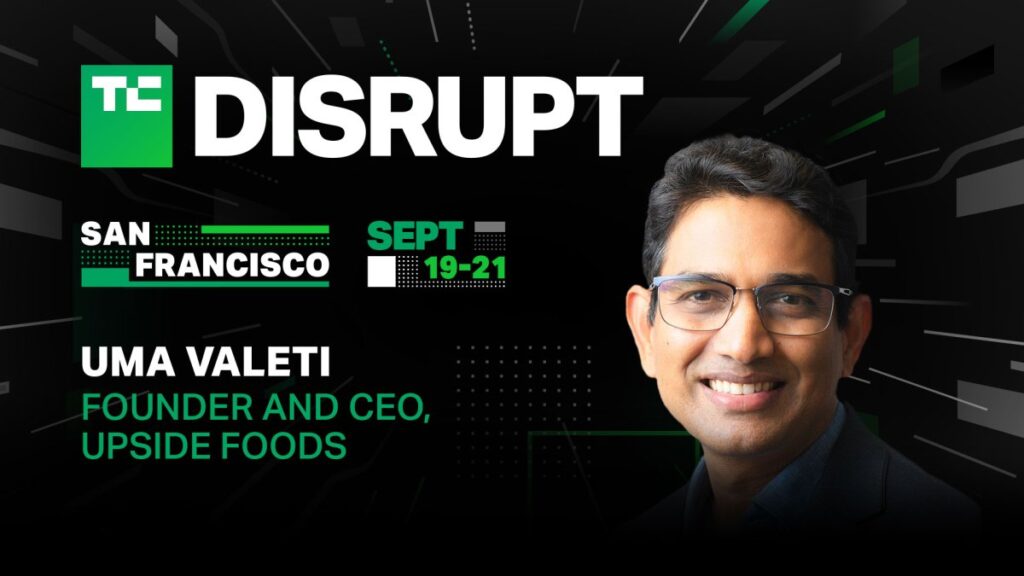 TC DISRUPT

SAN FRANCISCO

SEPT 19-21

UMA VALETI
FOUNDER AND CEO, UPSIDE FOODS